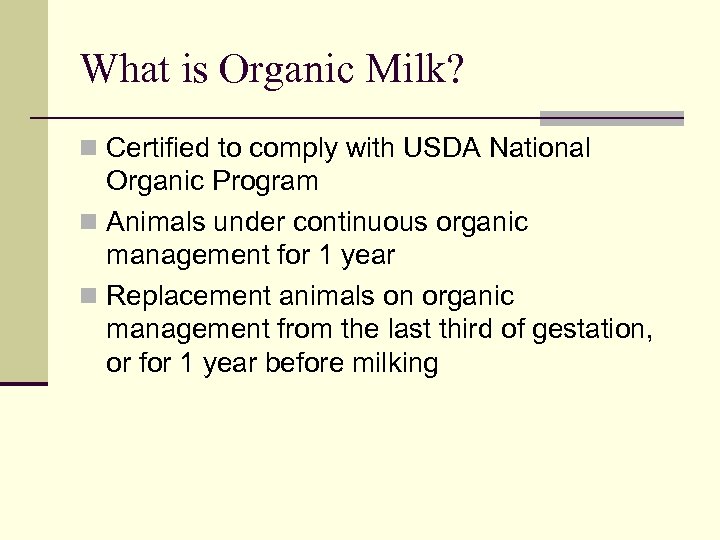 What is Organic Milk?

- Certified to comply with USDA National Organic Program
- Animals under continuous organic management for 1 year
- Replacement animals on organic management from the last third of gestation, or for 1 year before milking